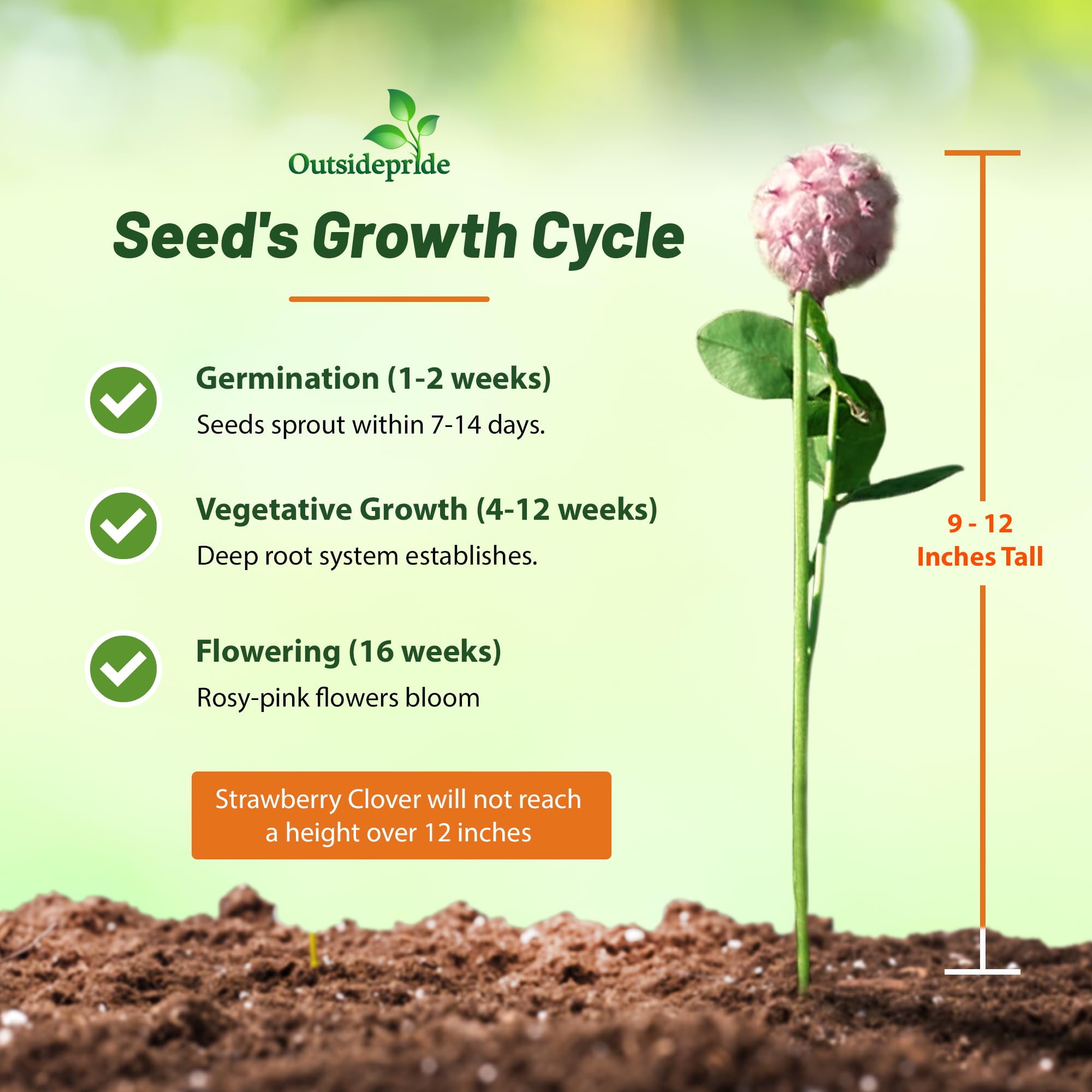 Outsidepride

Seed's Growth Cycle

Germination (1-2 weeks)
Seeds sprout within 7-14 days.

Vegetative Growth (4-12 weeks)
Deep root system establishes.

Flowering (16 weeks)
Rosy-pink flowers bloom

Strawberry Clover will not reach a height over 12 inches

9 - 12
Inches Tall